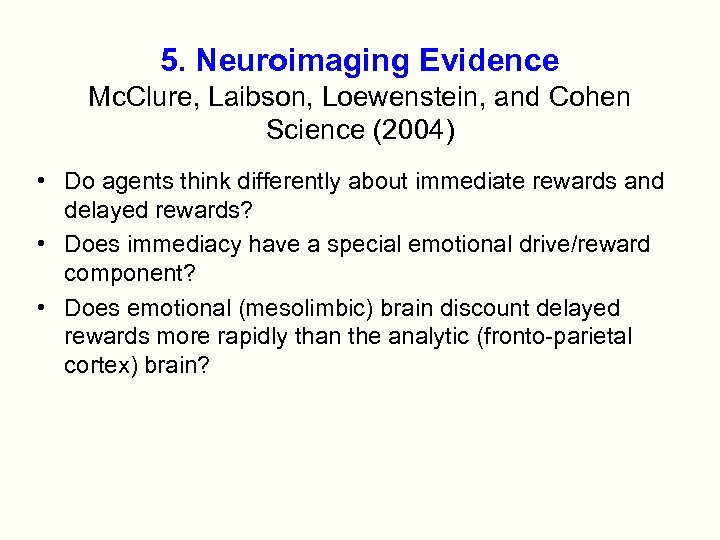 5. Neuroimaging Evidence
McClure, Laibson, Loewenstein, and Cohen
Science (2004)

• Do agents think differently about immediate rewards and delayed rewards?
• Does immediacy have a special emotional drive/reward component?
• Does emotional (mesolimbic) brain discount delayed rewards more rapidly than the analytic (fronto-parietal cortex) brain?